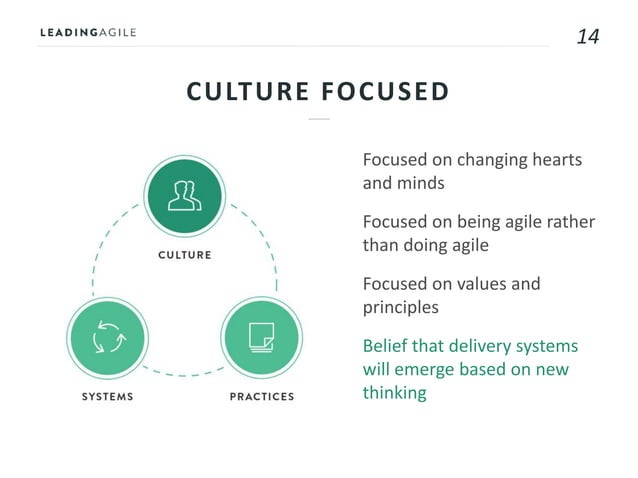 LEADINGAGILE

14

CULTURE FOCUSED

CULTURE

SYSTEMS

PRACTICES

Focused on changing hearts and minds

Focused on being agile rather than doing agile

Focused on values and principles

Belief that delivery systems will emerge based on new thinking